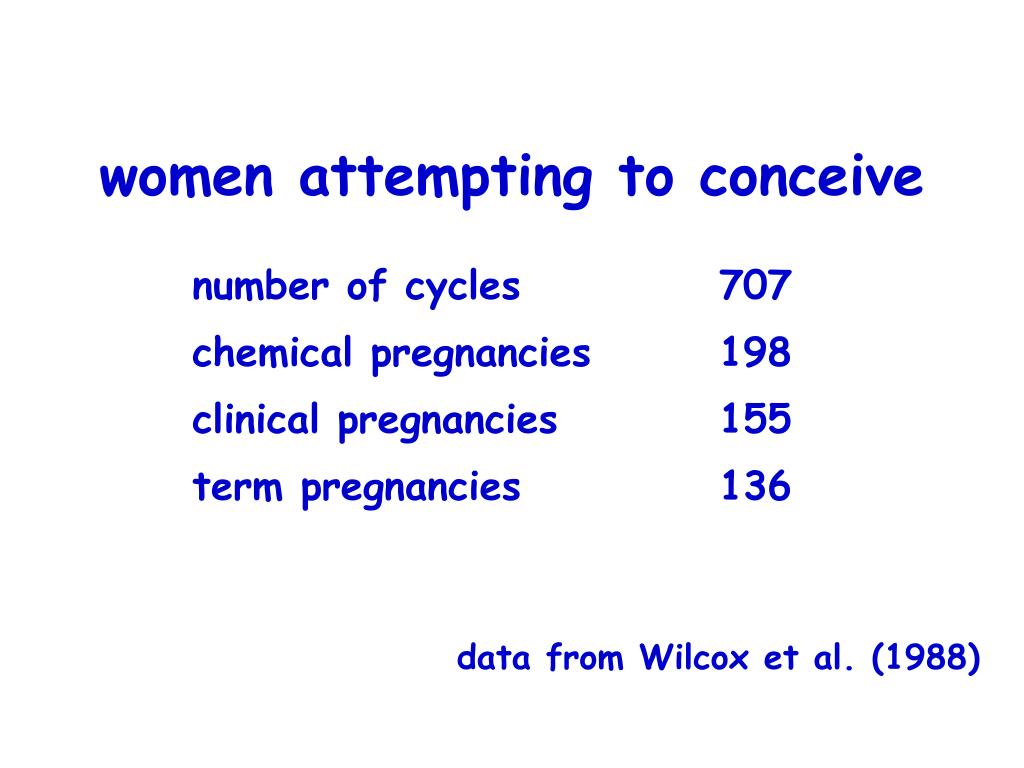 women attempting to conceive

| | |
|---|---|
| number of cycles | 707 |
| chemical pregnancies | 198 |
| clinical pregnancies | 155 |
| term pregnancies | 136 |

data from Wilcox et al. (1988)